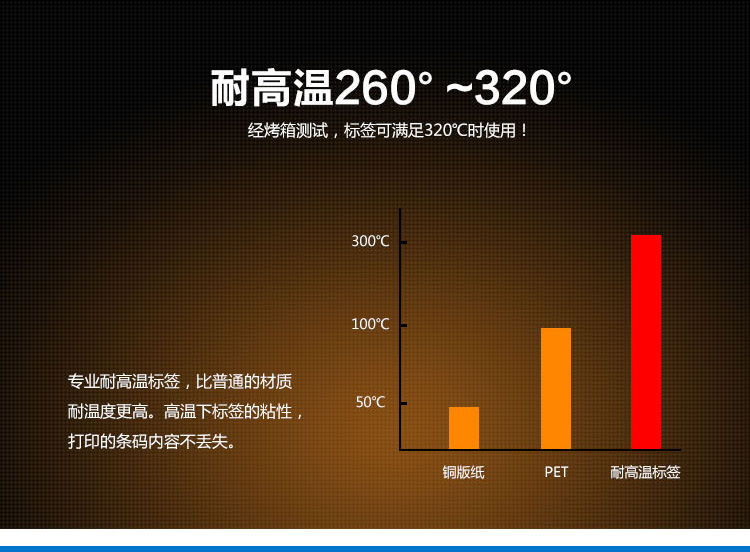 耐高温260° ~320°

经烤箱测试，标签可满足320℃时使用！

专业耐高温标签，比普通的材质耐温度更高。高温下标签的粘性，打印的条码内容不丢失。

300℃

100℃

50℃

铜版纸

PET

耐高温标签